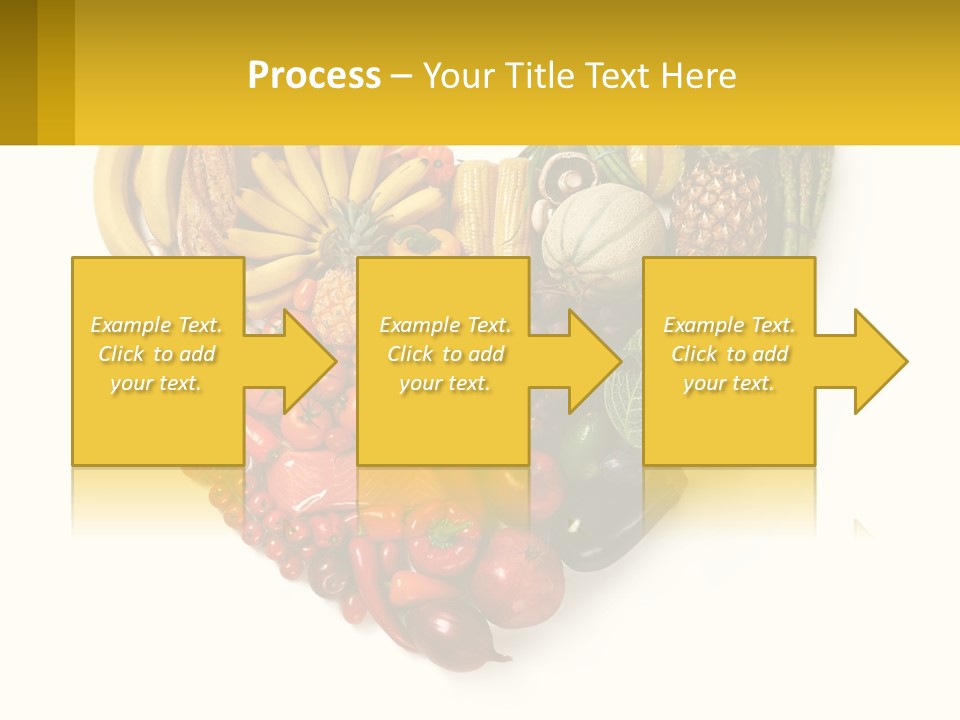 Process – Your Title Text Here

Example Text. Click to add your text.

Example Text. Click to add your text.

Example Text. Click to add your text.